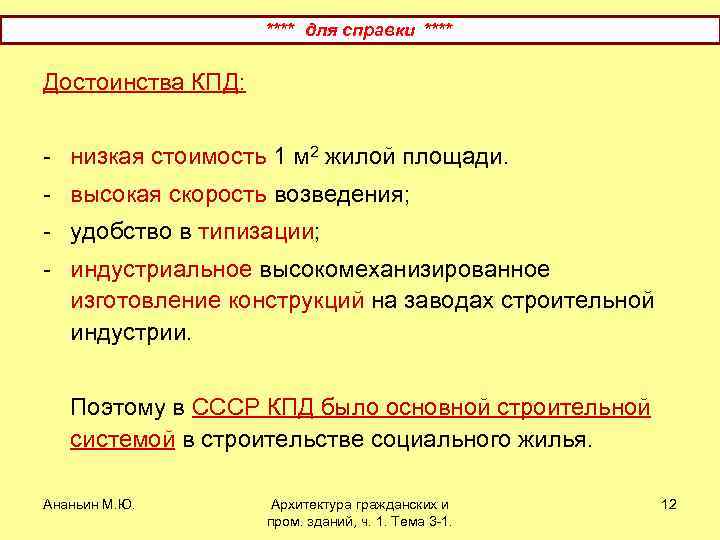 **** для справки ****

Достоинства КПД:

- низкая стоимость 1 м$^2$ жилой площади.
- высокая скорость возведения;
- удобство в типизации;
- индустриальное высокомеханизированное изготовление конструкций на заводах строительной индустрии.

Поэтому в СССР КПД было основной строительной системой в строительстве социального жилья.

Ананьин М.Ю.

Архитектура гражданских и пром. зданий, ч. 1. Тема 3-1.

12